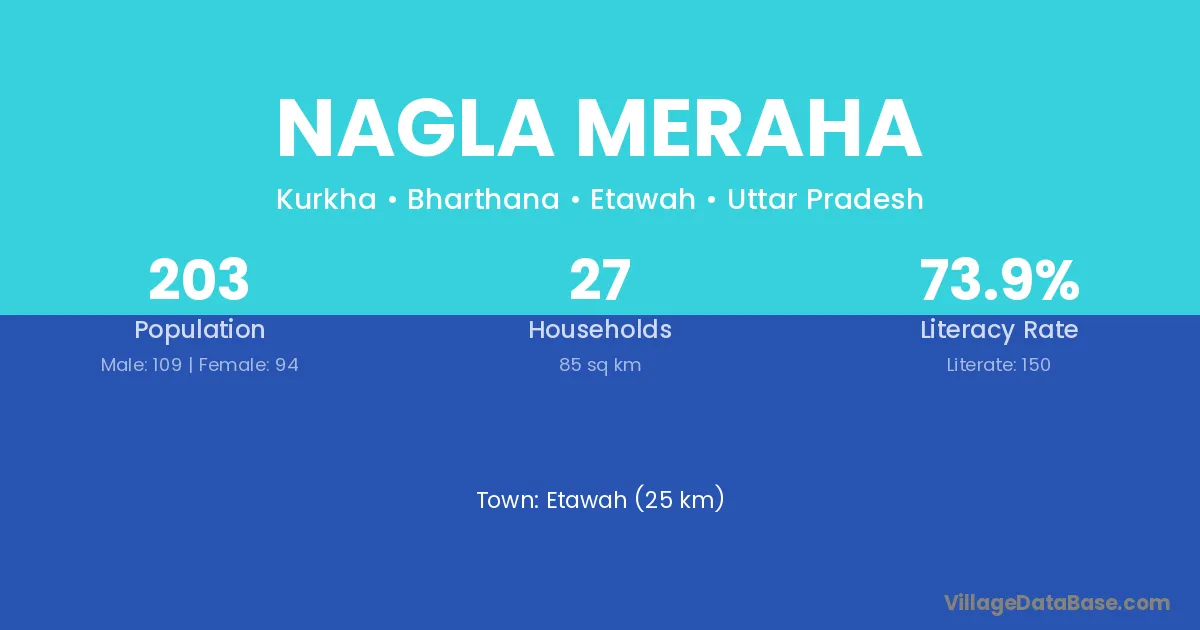 NAGLA MERAHA

Kurkha • Bharthana • Etawah • Uttar Pradesh

203
Population
Male: 109 | Female: 94

27
Households
85 sq km

73.9%
Literacy Rate
Literate: 150

Town: Etawah (25 km)

VillageDataBase.com